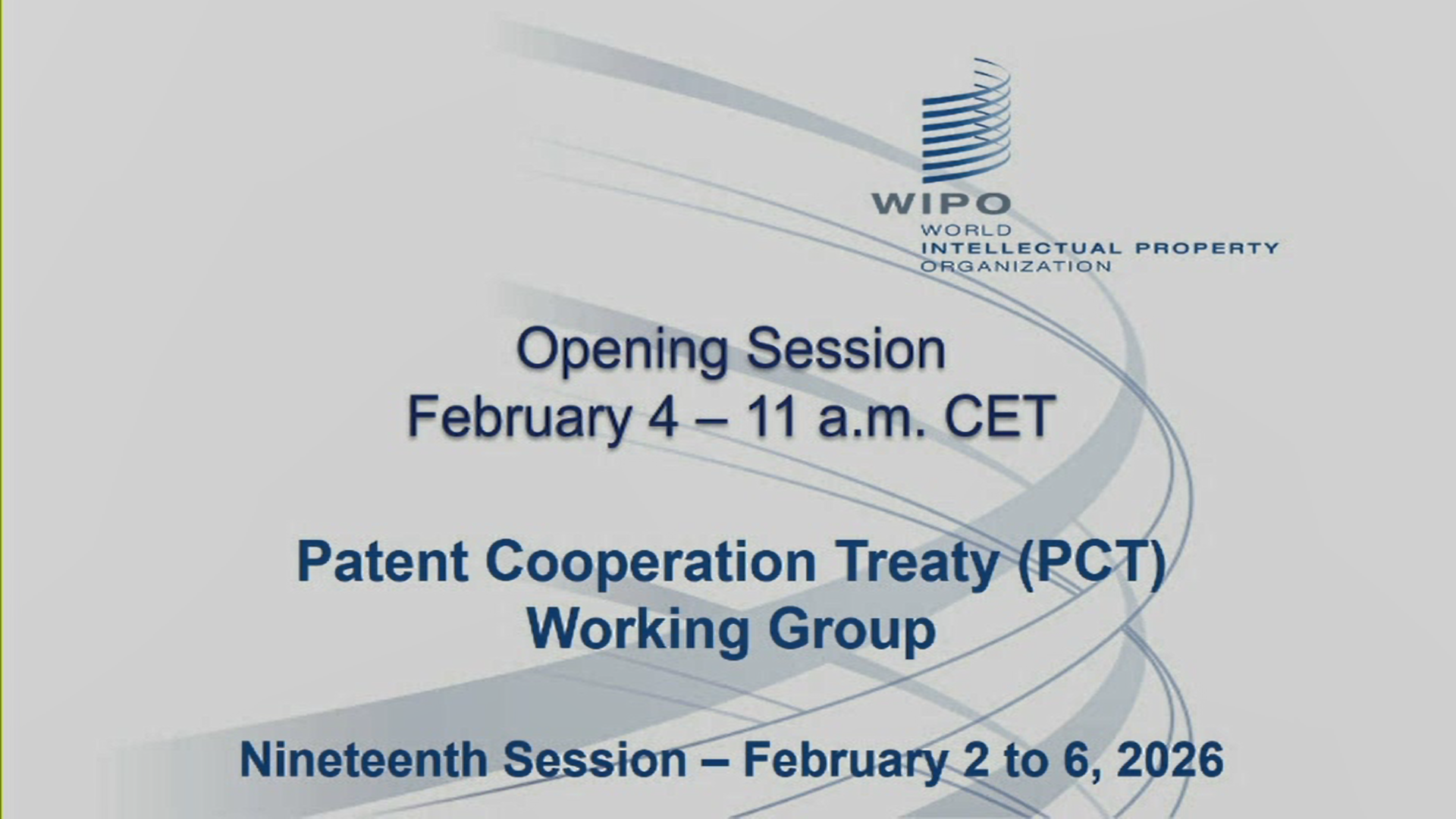 WIPO
WORLD
INTELLECTUAL PROPERTY
ORGANIZATION

Opening Session
February 4 – 11 a.m. CET

Patent Cooperation Treaty (PCT)
Working Group

Nineteenth Session – February 2 to 6, 2026